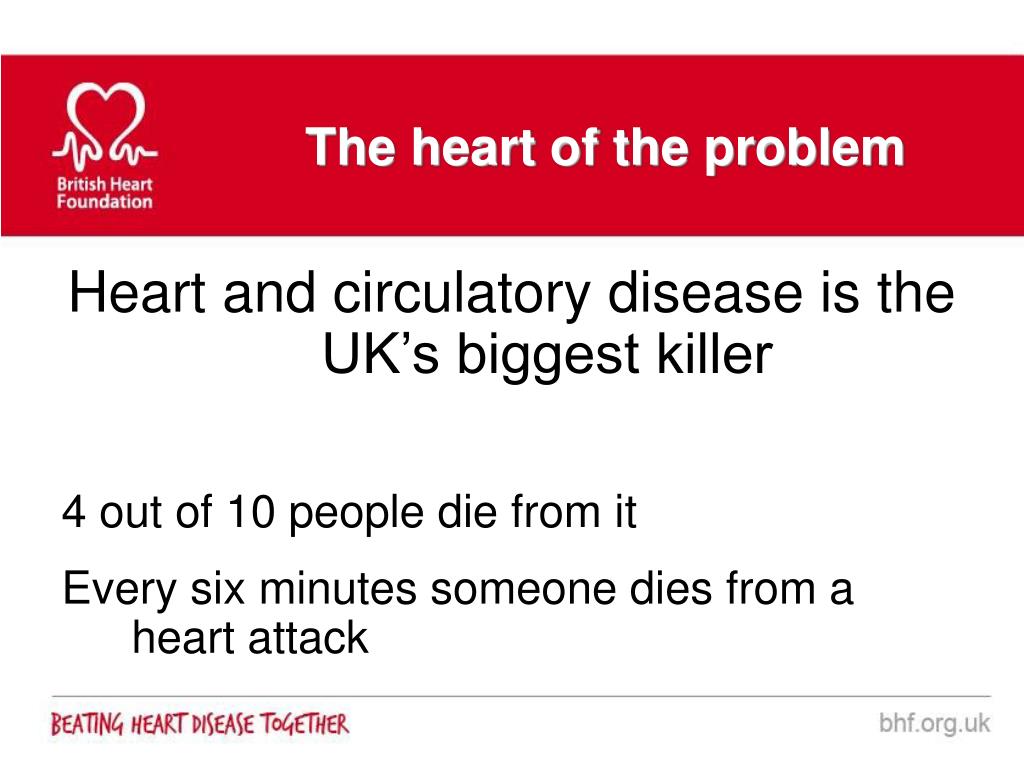 British Heart Foundation

The heart of the problem

Heart and circulatory disease is the UK's biggest killer

4 out of 10 people die from it

Every six minutes someone dies from a heart attack

BEATING HEART DISEASE TOGETHER

bhf.org.uk